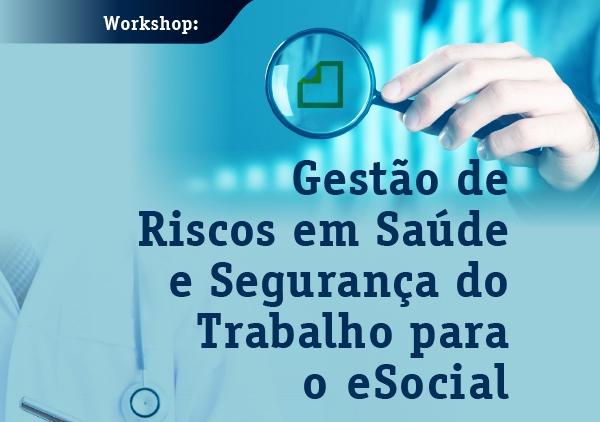 Workshop:

Gestão de Riscos em Saúde e Segurança do Trabalho para o eSocial